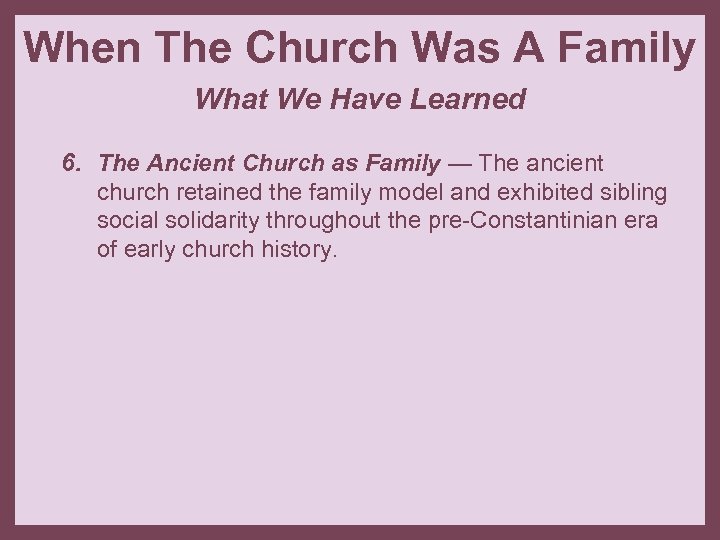 When The Church Was A Family

What We Have Learned

6. The Ancient Church as Family — The ancient church retained the family model and exhibited sibling social solidarity throughout the pre-Constantinian era of early church history.